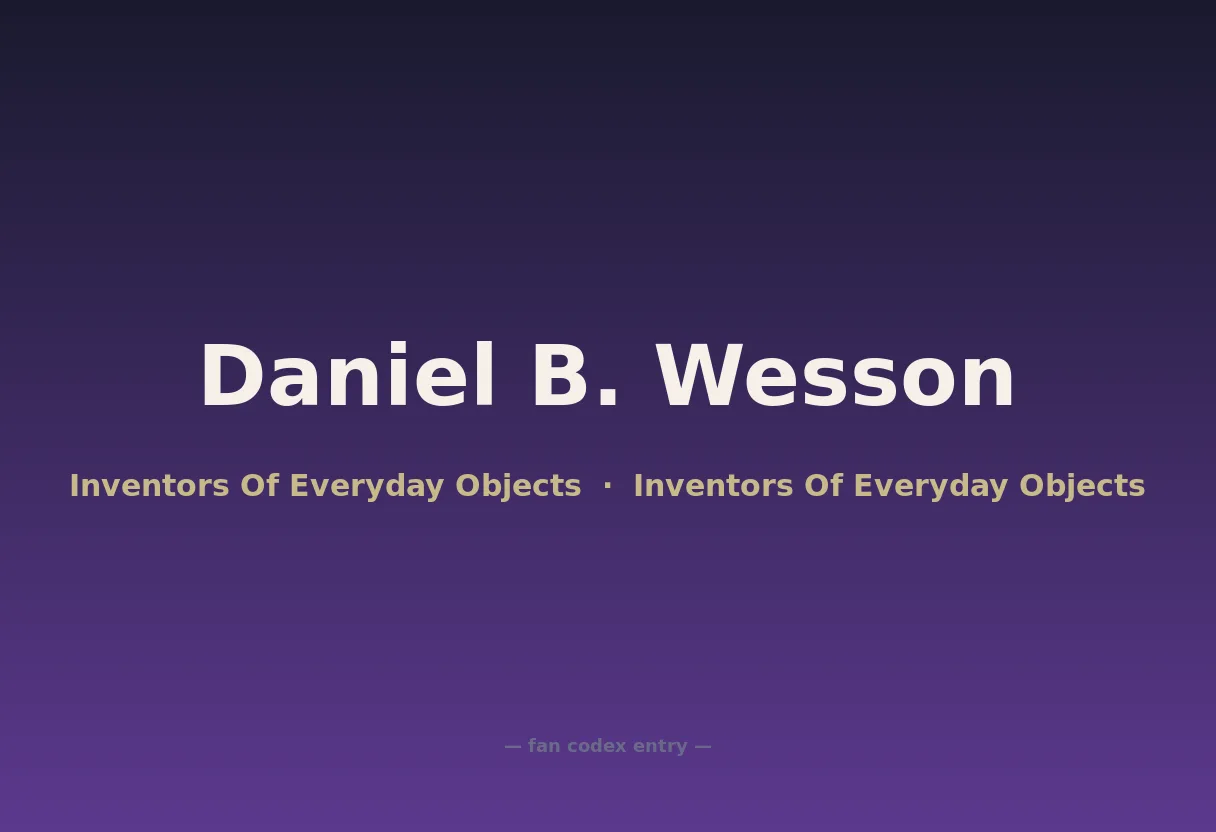 Daniel B. Wesson

Inventors Of Everyday Objects · Inventors Of Everyday Objects

— fan codex entry —